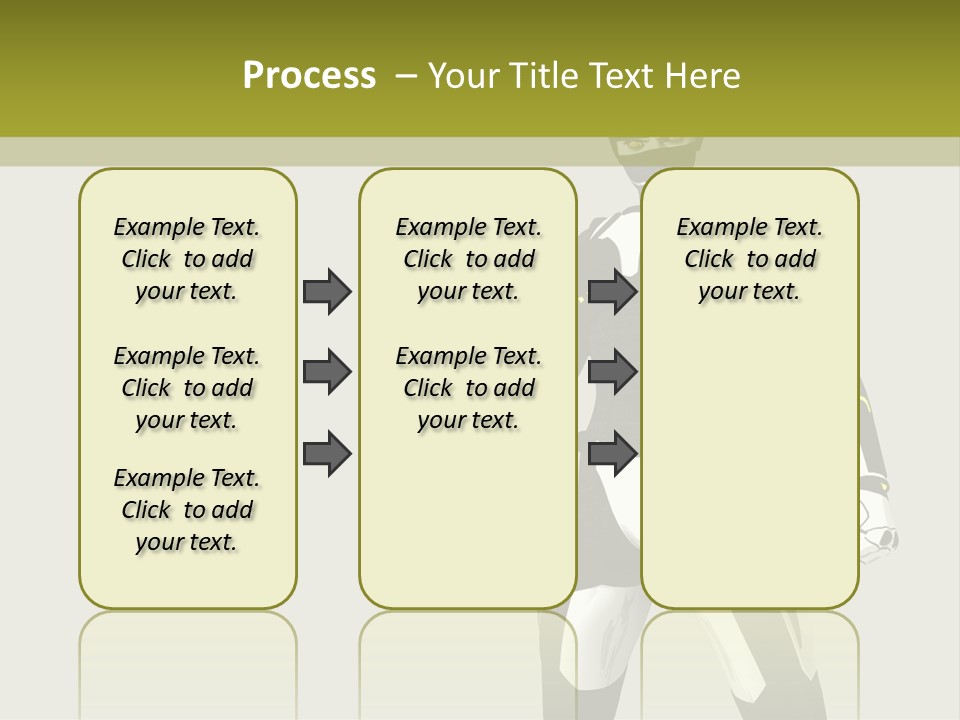 Process – Your Title Text Here

Example Text. Click to add your text.

Example Text. Click to add your text.

Example Text. Click to add your text.

Example Text. Click to add your text.

Example Text. Click to add your text.

Example Text. Click to add your text.